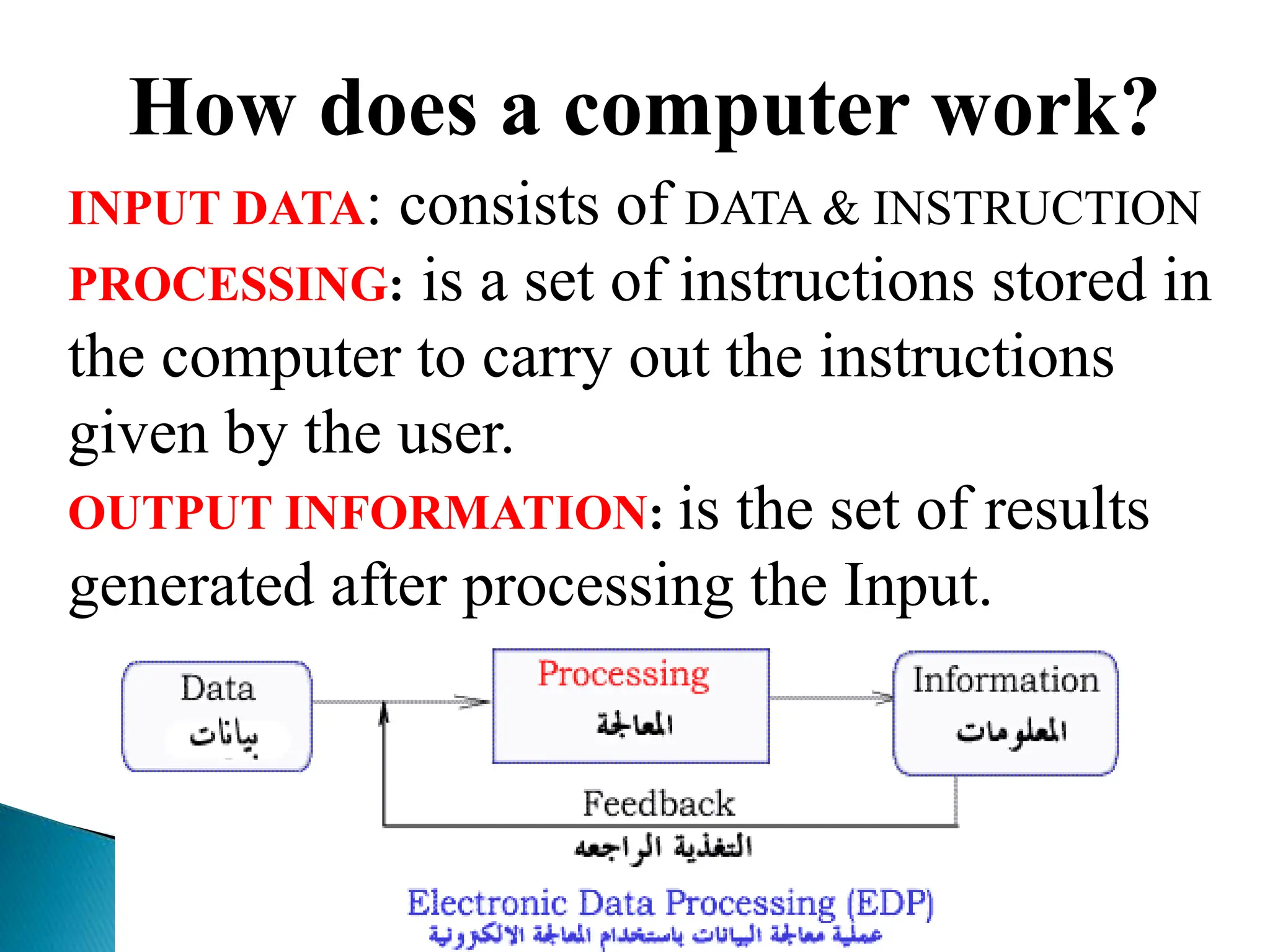 How does a computer work?

INPUT DATA: consists of DATA & INSTRUCTION

PROCESSING: is a set of instructions stored in the computer to carry out the instructions given by the user.

OUTPUT INFORMATION: is the set of results generated after processing the Input.

Data
بيانات

Processing
المعالجة

Information
المعلومات

Feedback
التغذية الراجعه

Electronic Data Processing (EDP)
عملية معالجة البيانات باستخدام المعالجة الالكترونية